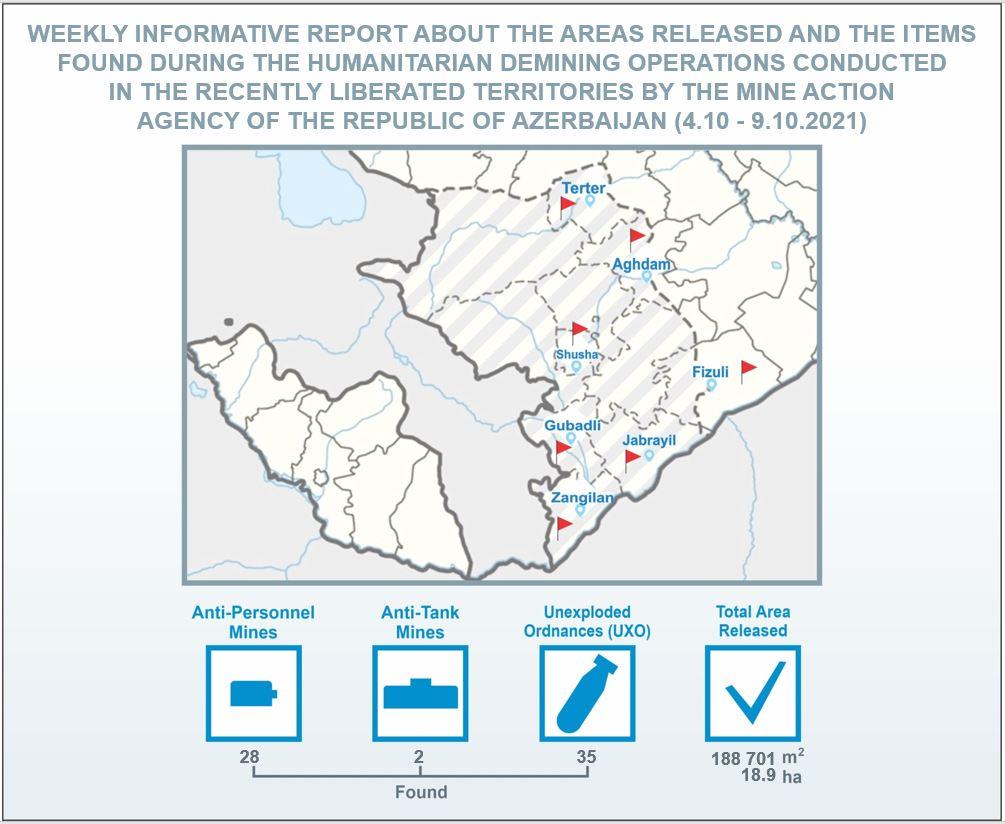 WEEKLY INFORMATIVE REPORT ABOUT THE AREAS RELEASED AND THE ITEMS FOUND DURING THE HUMANITARIAN DEMINING OPERATIONS CONDUCTED IN THE RECENTLY LIBERATED TERRITORIES BY THE MINE ACTION AGENCY OF THE REPUBLIC OF AZERBAIJAN (4.10 - 9.10.2021)

Terter
Aghdam
Shusha
Fizuli
Gubadli
Jabrayil
Zangilan

Anti-Personnel Mines
28

Anti-Tank Mines
2

Unexploded Ordnances (UXO)
35

Found

Total Area Released
188 701 $m^2$
18.9 ha